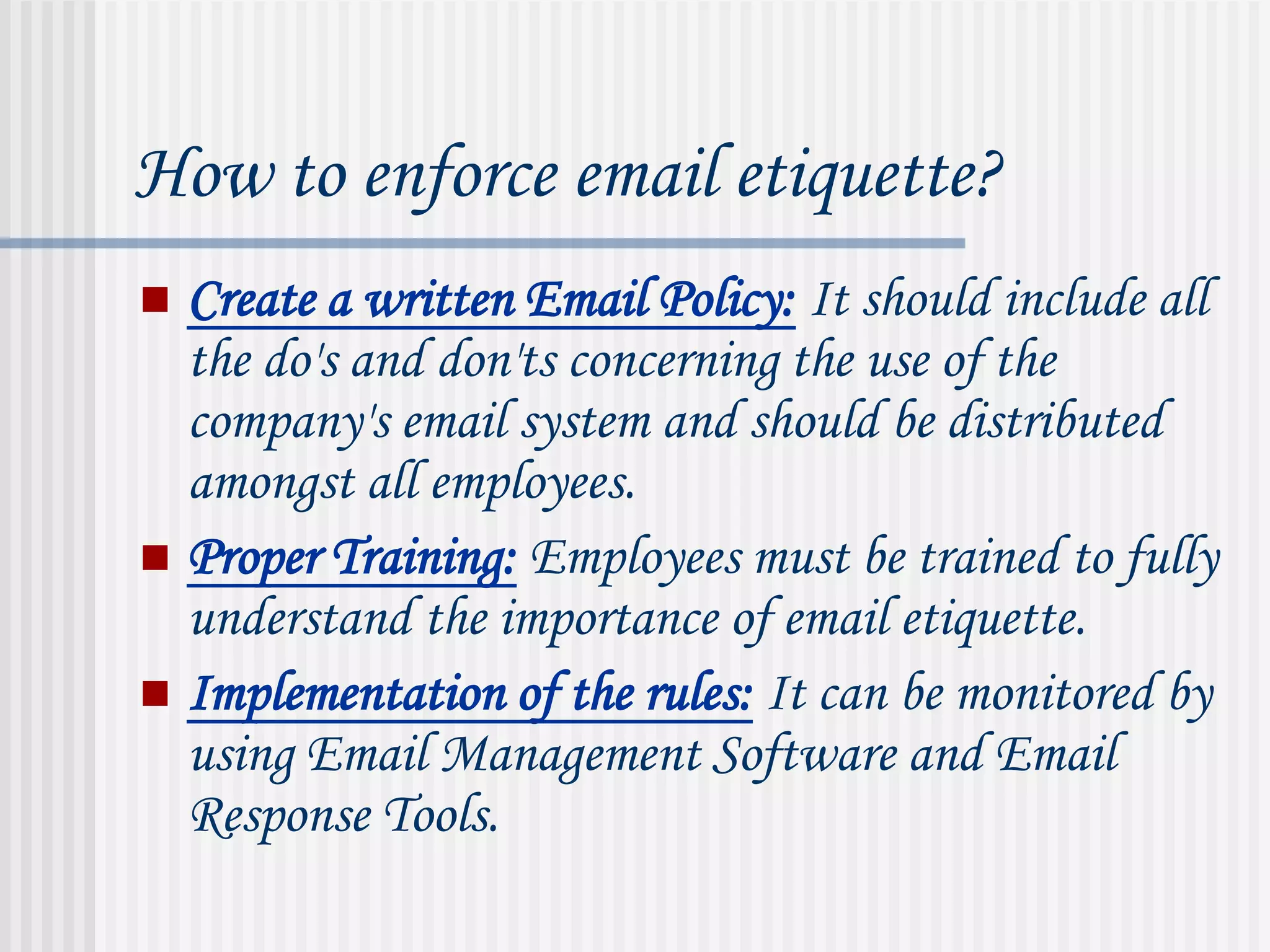 How to enforce email etiquette?

Create a written Email Policy: It should include all the do's and don'ts concerning the use of the company's email system and should be distributed amongst all employees.

Proper Training: Employees must be trained to fully understand the importance of email etiquette.

Implementation of the rules: It can be monitored by using Email Management Software and Email Response Tools.